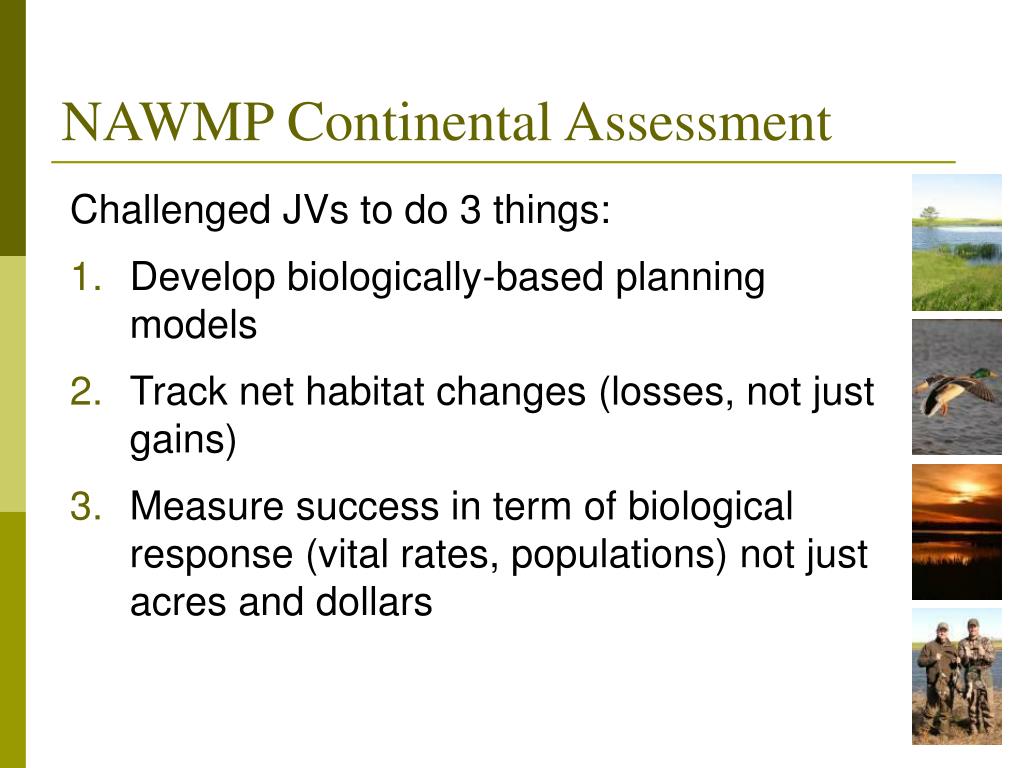 NAWMP Continental Assessment

Challenged JVs to do 3 things:

1. Develop biologically-based planning models
2. Track net habitat changes (losses, not just gains)
3. Measure success in term of biological response (vital rates, populations) not just acres and dollars